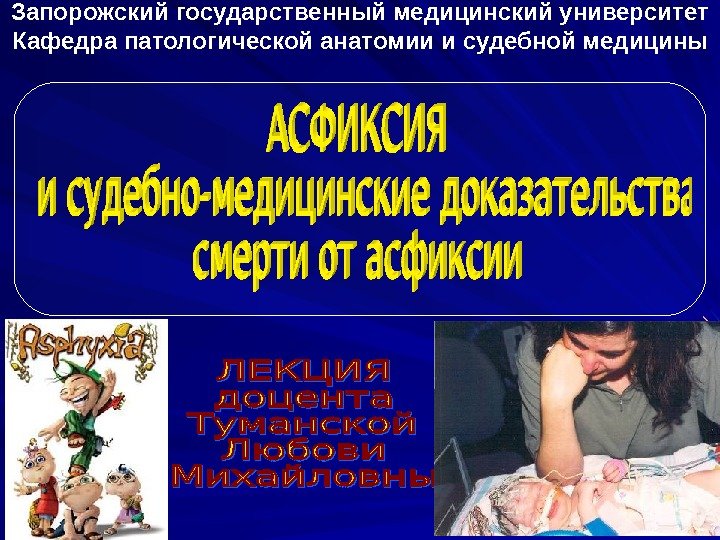 Запорожский государственный медицинский университет
Кафедра патологической анатомии и судебной медицины

АСФИКСИЯ
и судебно-медицинские доказательства
смерти от асфиксии

Asphyxia

ЛЕКЦИЯ
доцента
Туманской
Любови
Михайловны